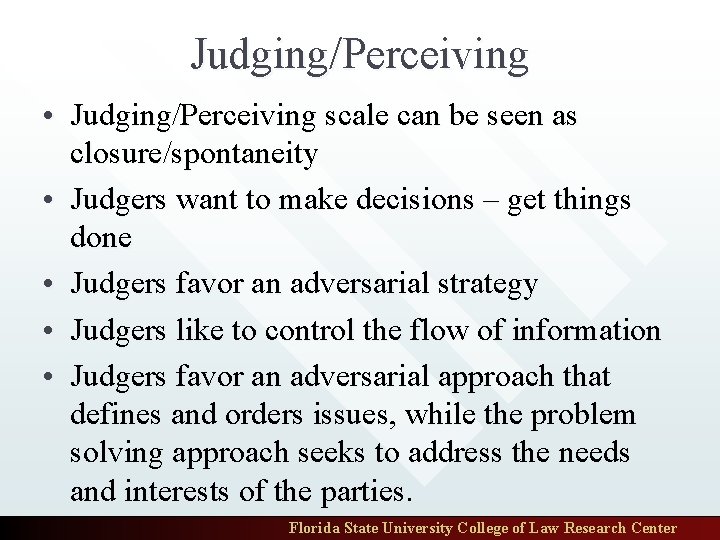 Judging/Perceiving

• Judging/Perceiving scale can be seen as closure/spontaneity
• Judgers want to make decisions – get things done
• Judgers favor an adversarial strategy
• Judgers like to control the flow of information
• Judgers favor an adversarial approach that defines and orders issues, while the problem solving approach seeks to address the needs and interests of the parties.

Florida State University College of Law Research Center